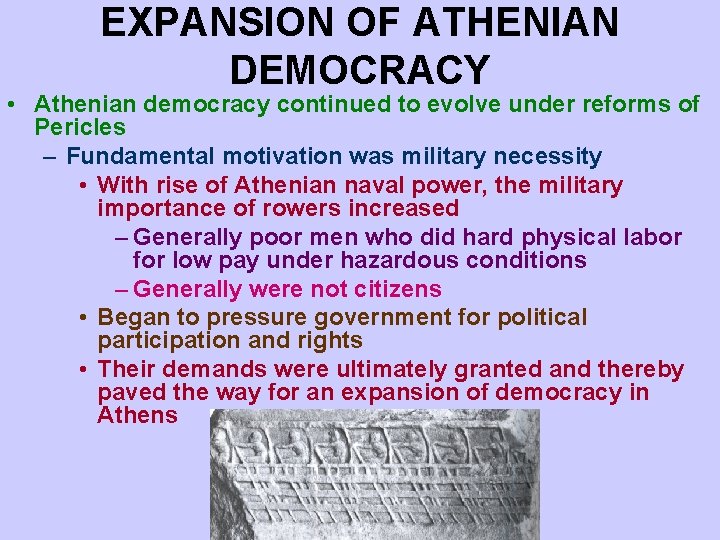 EXPANSION OF ATHENIAN DEMOCRACY

• Athenian democracy continued to evolve under reforms of Pericles

– Fundamental motivation was military necessity

• With rise of Athenian naval power, the military importance of rowers increased

– Generally poor men who did hard physical labor for low pay under hazardous conditions

– Generally were not citizens

• Began to pressure government for political participation and rights

• Their demands were ultimately granted and thereby paved the way for an expansion of democracy in Athens